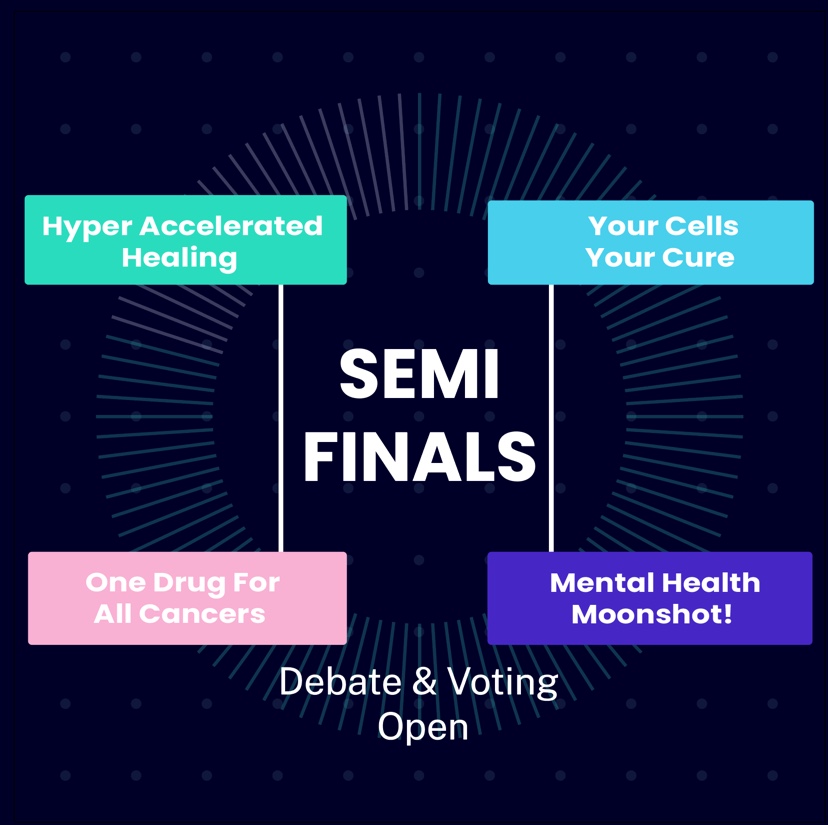 Hyper Accelerated Healing

Your Cells Your Cure

SEMI FINALS

One Drug For All Cancers

Mental Health Moonshot!

Debate & Voting Open